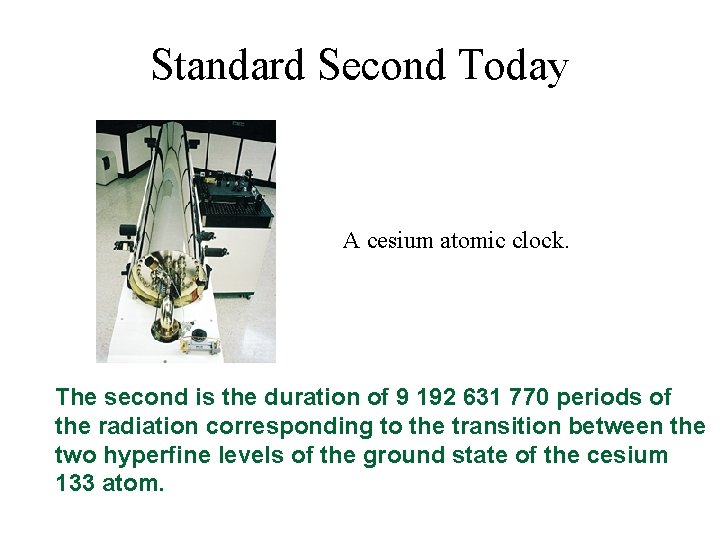 Standard Second Today

A cesium atomic clock.

The second is the duration of 9 192 631 770 periods of the radiation corresponding to the transition between the two hyperfine levels of the ground state of the cesium 133 atom.